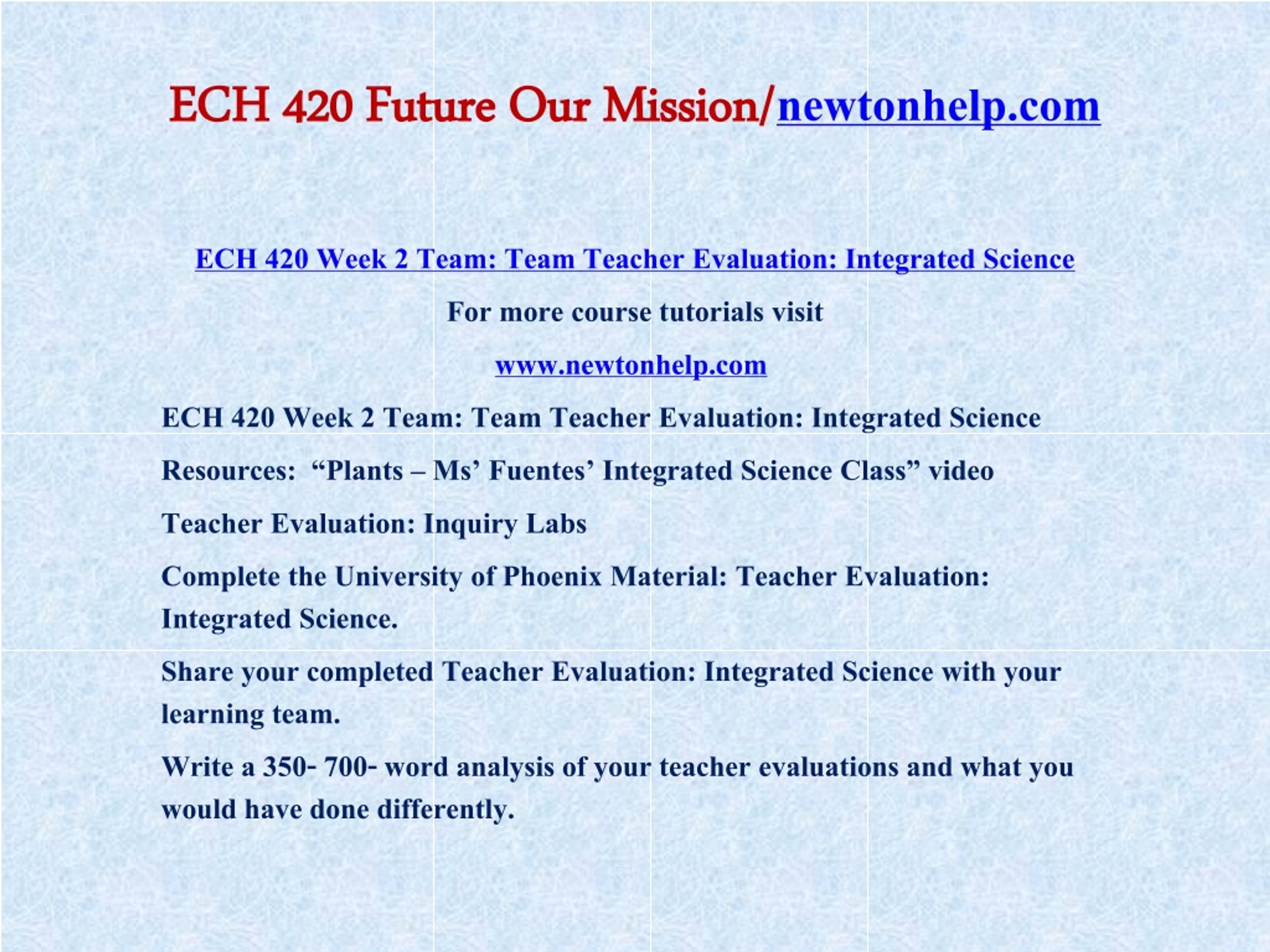 ECH 420 Future Our Mission/newtonhelp.com

ECH 420 Week 2 Team: Team Teacher Evaluation: Integrated Science

For more course tutorials visit

www.newtonhelp.com

ECH 420 Week 2 Team: Team Teacher Evaluation: Integrated Science

Resources: “Plants – Ms’ Fuentes’ Integrated Science Class” video

Teacher Evaluation: Inquiry Labs

Complete the University of Phoenix Material: Teacher Evaluation: Integrated Science.

Share your completed Teacher Evaluation: Integrated Science with your learning team.

Write a 350- 700- word analysis of your teacher evaluations and what you would have done differently.